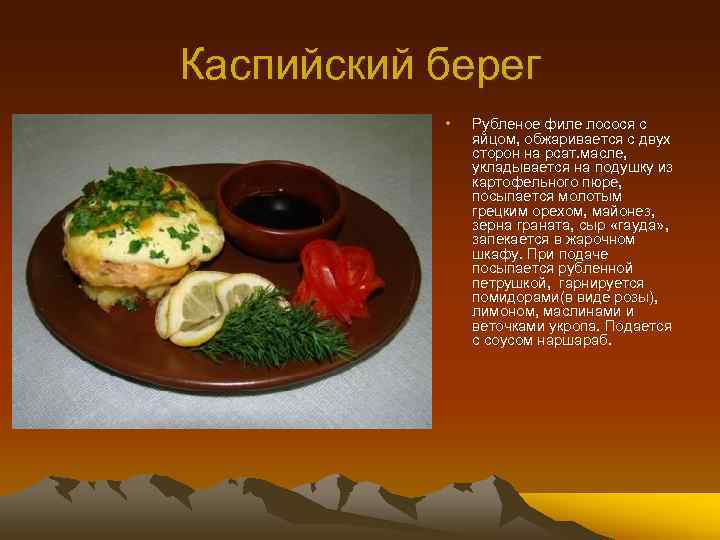 Каспийский берег

• Рубленое филе лосося с яйцом, обжаривается с двух сторон на рсат.масле, укладывается на подушку из картофельного пюре, посыпается молотым грецким орехом, майонез, зерна граната, сыр «гауда», запекается в жарочном шкафу. При подаче посыпается рубленной петрушкой, гарнируется помидорами(в виде розы), лимоном, маслинами и веточками укропа. Подается с соусом наршараб.